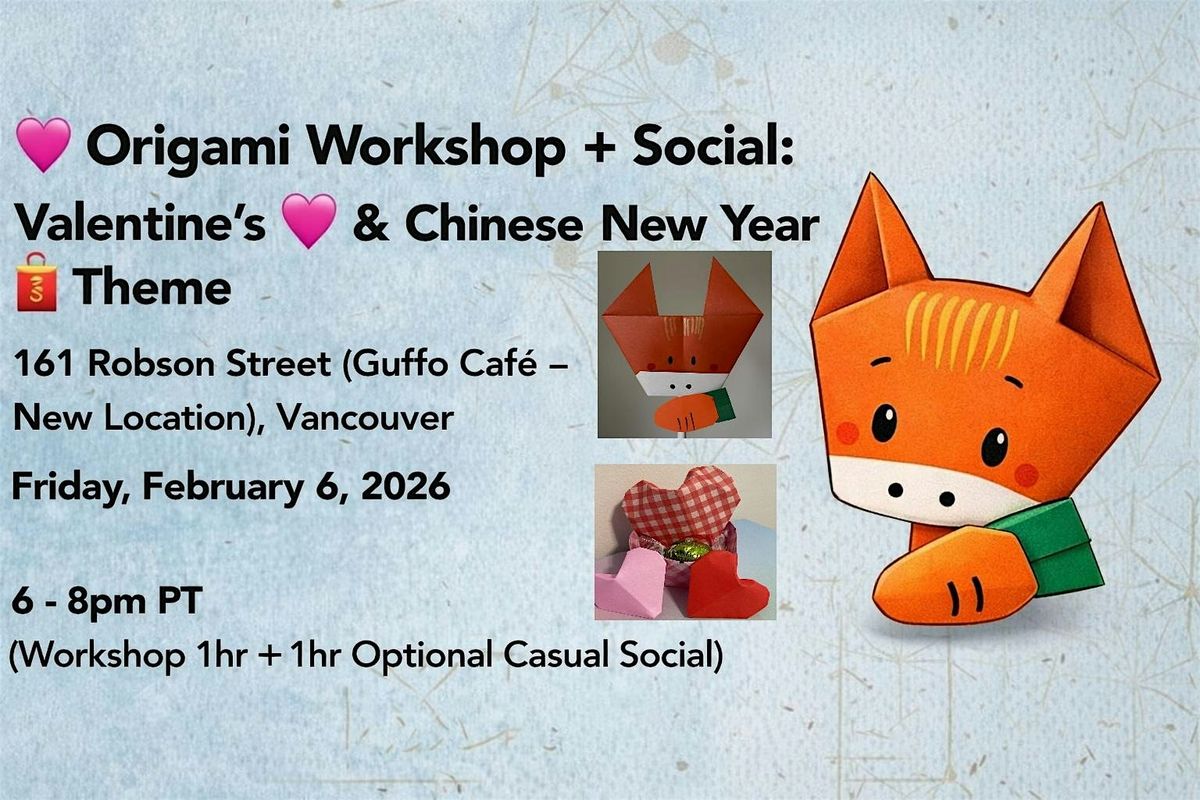 💗 Origami Workshop + Social: Valentine's 💗 & Chinese New Year 🧧 Theme

161 Robson Street (Guffo Café – New Location), Vancouver

Friday, February 6, 2026

6 - 8pm PT
(Workshop 1hr + 1hr Optional Casual Social)